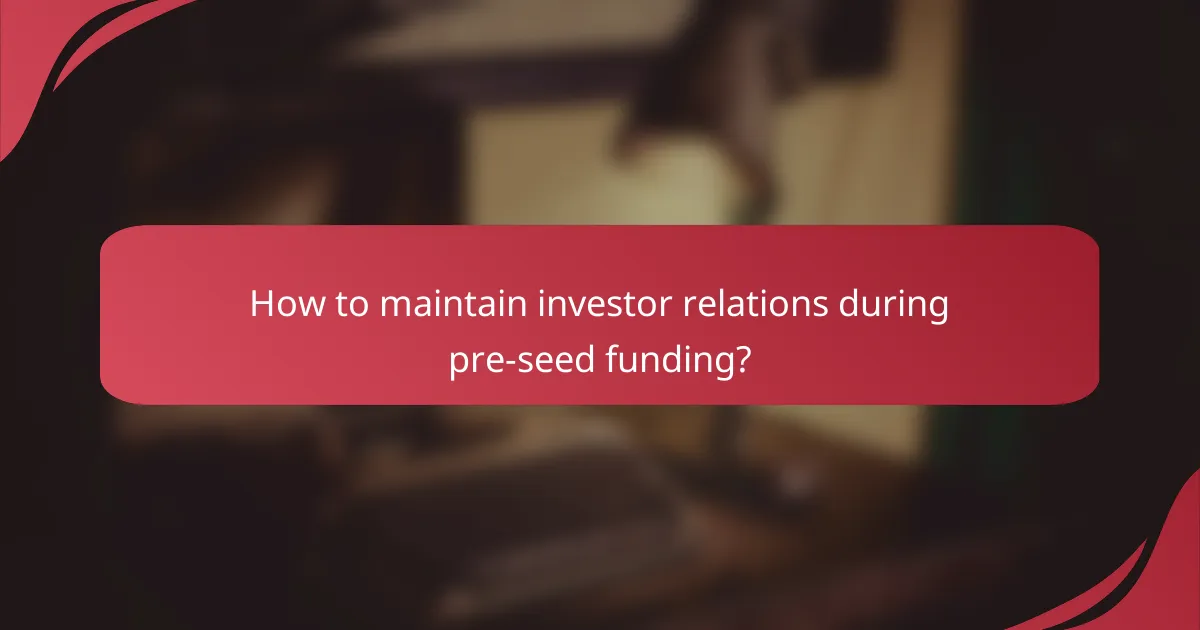 How to maintain investor relations during pre-seed funding?